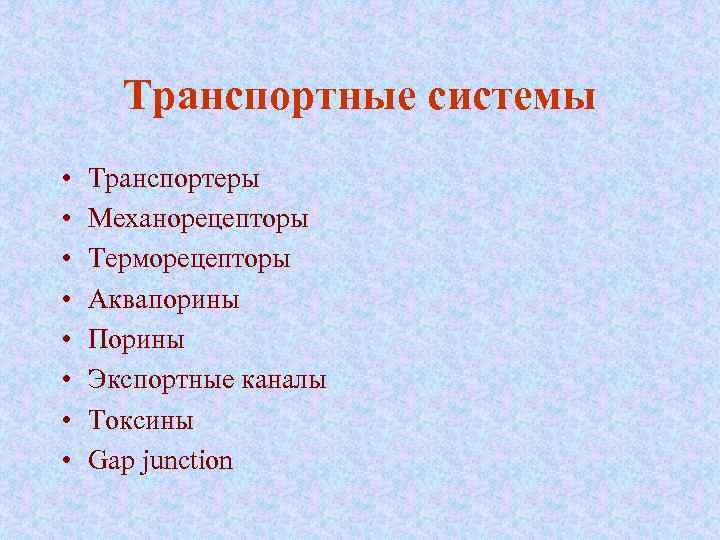 Транспортные системы

• Транспортеры
• Механорецепторы
• Терморецепторы
• Аквапорины
• Порины
• Экспортные каналы
• Токсины
• Gap junction